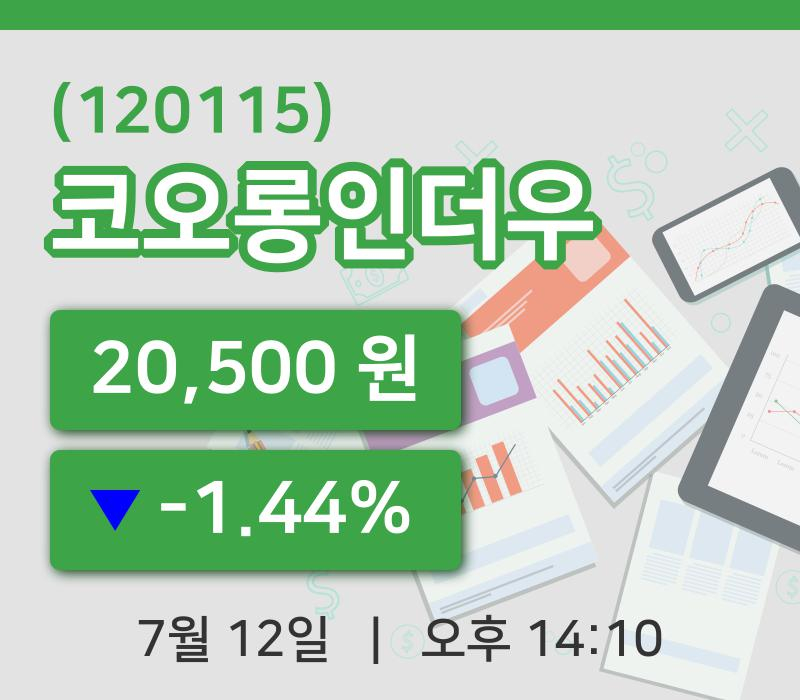 (120115)

코오롱인더우

20,500 원

▼ -1.44%

7월 12일 | 오후 14:10